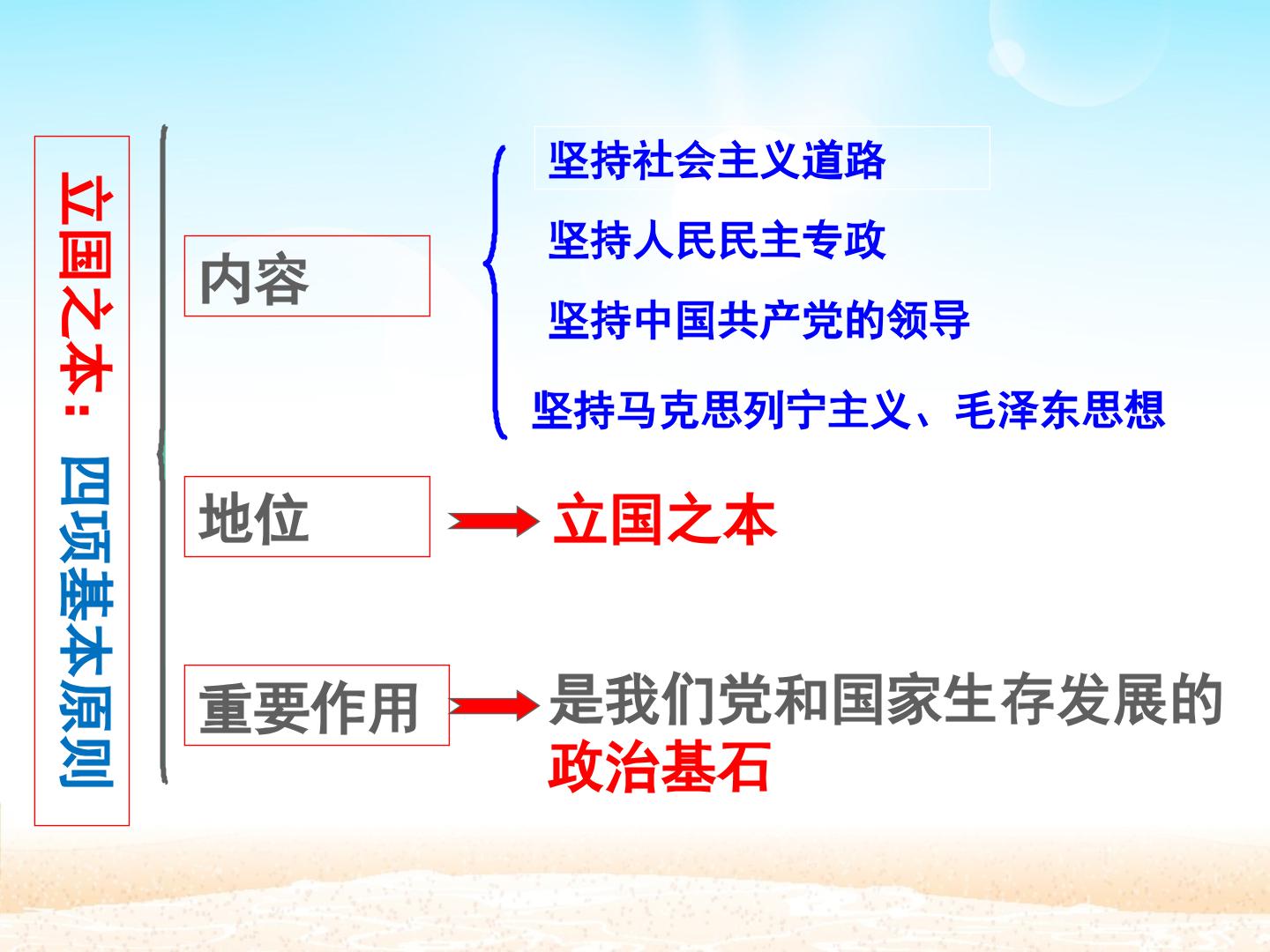 立国之本：四项基本原则

内容

坚持社会主义道路

坚持人民民主专政

坚持中国共产党的领导

坚持马克思列宁主义、毛泽东思想

地位

立国之本

重要作用

是我们党和国家生存发展的政治基石